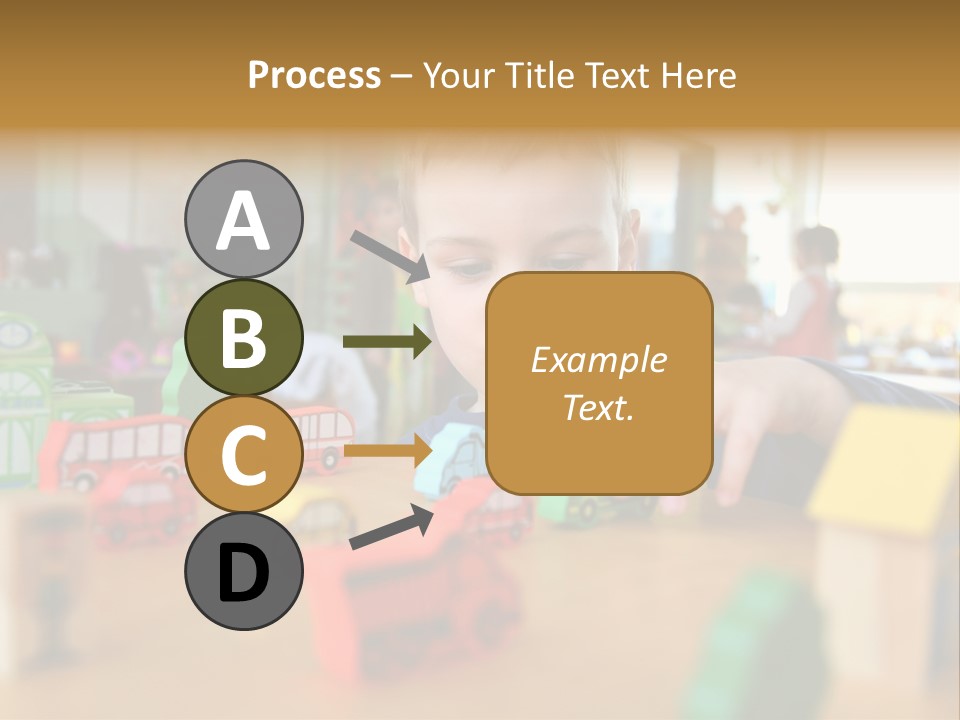 Process – Your Title Text Here

A

B

C

D

Example Text.